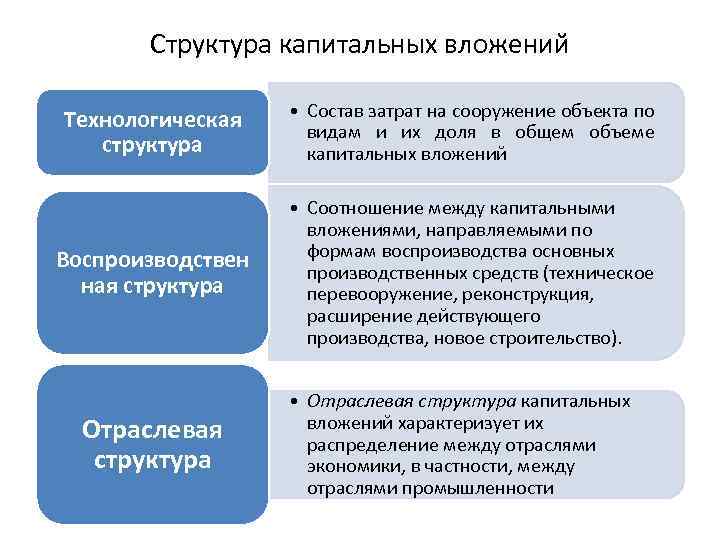 Структура капитальных вложений

Технологическая структура

• Состав затрат на сооружение объекта по видам и их доля в общем объеме капитальных вложений

Воспроизводственная структура

• Соотношение между капитальными вложениями, направляемыми по формам воспроизводства основных производственных средств (техническое перевооружение, реконструкция, расширение действующего производства, новое строительство).

Отраслевая структура

• Отраслевая структура капитальных вложений характеризует их распределение между отраслями экономики, в частности, между отраслями промышленности